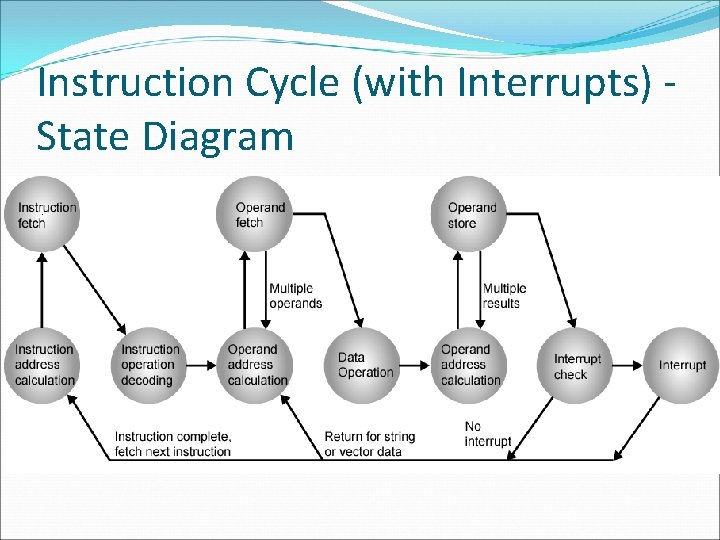 Instruction Cycle (with Interrupts) - State Diagram

Instruction fetch

Operand fetch

Operand store

Multiple operands

Multiple results

Instruction address calculation

Instruction operation decoding

Operand address calculation

Data Operation

Operand address calculation

Interrupt check

Interrupt

Instruction complete, fetch next instruction

Return for string or vector data

No interrupt